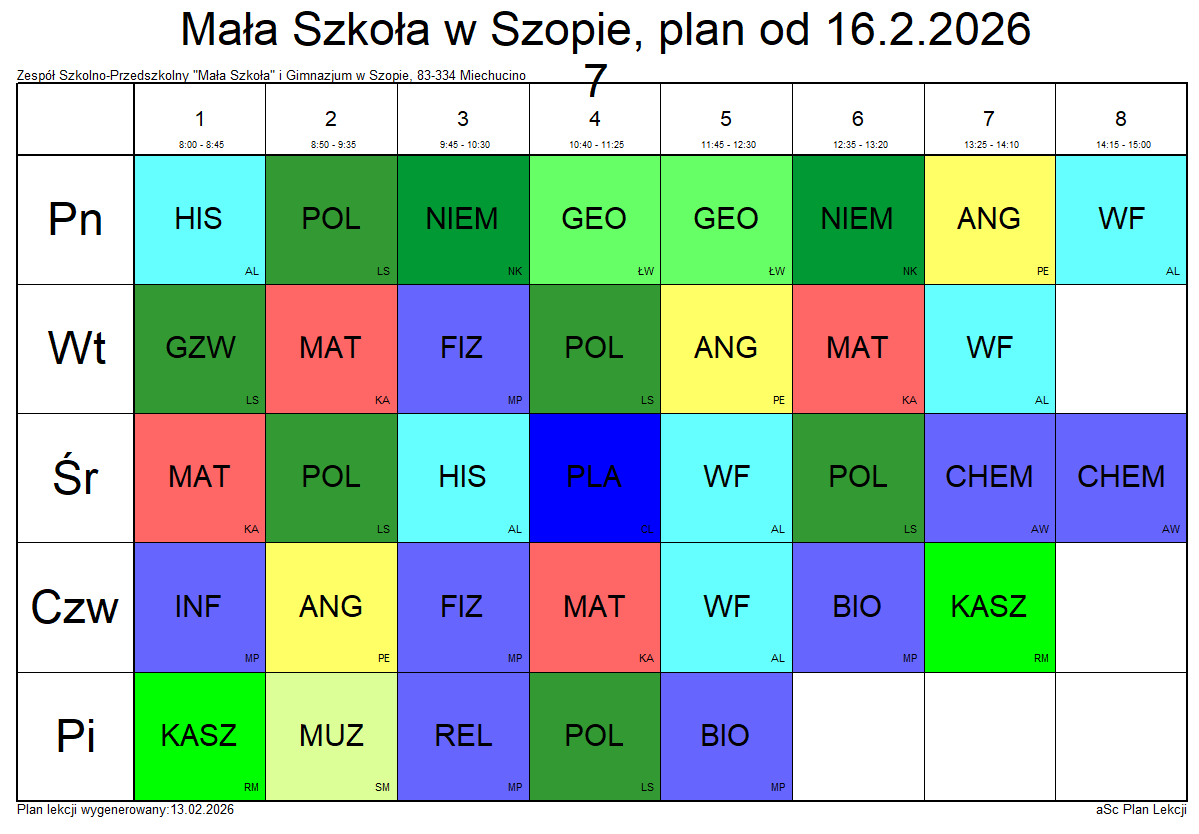 Mała Szkoła w Szopie, plan od 16.2.2026
Zespół Szkolno-Przedszkolny "Mała Szkoła" i Gimnazjum w Szopie, 83-334 Miechucino
7

| | 1 8:00 - 8:45 | 2 8:50 - 9:35 | 3 9:45 - 10:30 | 4 10:40 - 11:25 | 5 11:45 - 12:30 | 6 12:35 - 13:20 | 7 13:25 - 14:10 | 8 14:15 - 15:00 |
|---|---|---|---|---|---|---|---|---|
| Pn | HIS AL | POL LS | NIEM NK | GEO ŁW | GEO ŁW | NIEM NK | ANG PE | WF AL |
| Wt | GZW LS | MAT KA | FIZ MP | POL LS | ANG PE | MAT KA | WF AL | |
| Śr | MAT KA | POL LS | HIS AL | PLA CL | WF AL | POL LS | CHEM AW | CHEM AW |
| Czw | INF MP | ANG PE | FIZ MP | MAT KA | WF AL | BIO MP | KASZ RM | |
| Pi | KASZ RM | MUZ SM | REL MP | POL LS | BIO MP | | | |

Plan lekcji wygenerowany:13.02.2026
aSc Plan Lekcji